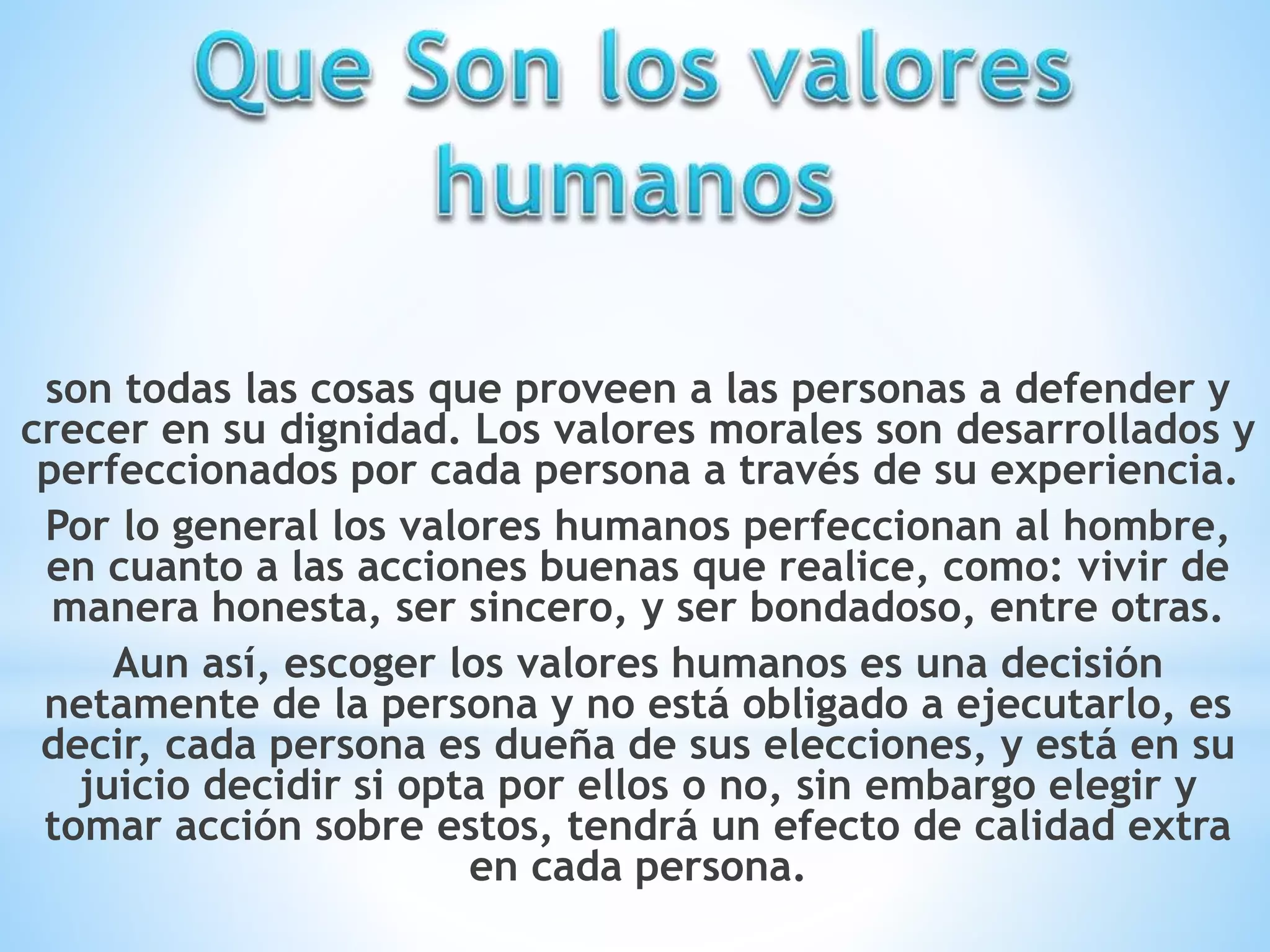 Que Son los valores humanos

son todas las cosas que proveen a las personas a defender y crecer en su dignidad. Los valores morales son desarrollados y perfeccionados por cada persona a través de su experiencia.

Por lo general los valores humanos perfeccionan al hombre, en cuanto a las acciones buenas que realice, como: vivir de manera honesta, ser sincero, y ser bondadoso, entre otras.

Aun así, escoger los valores humanos es una decisión netamente de la persona y no está obligado a ejecutarlo, es decir, cada persona es dueña de sus elecciones, y está en su juicio decidir si opta por ellos o no, sin embargo elegir y tomar acción sobre estos, tendrá un efecto de calidad extra en cada persona.